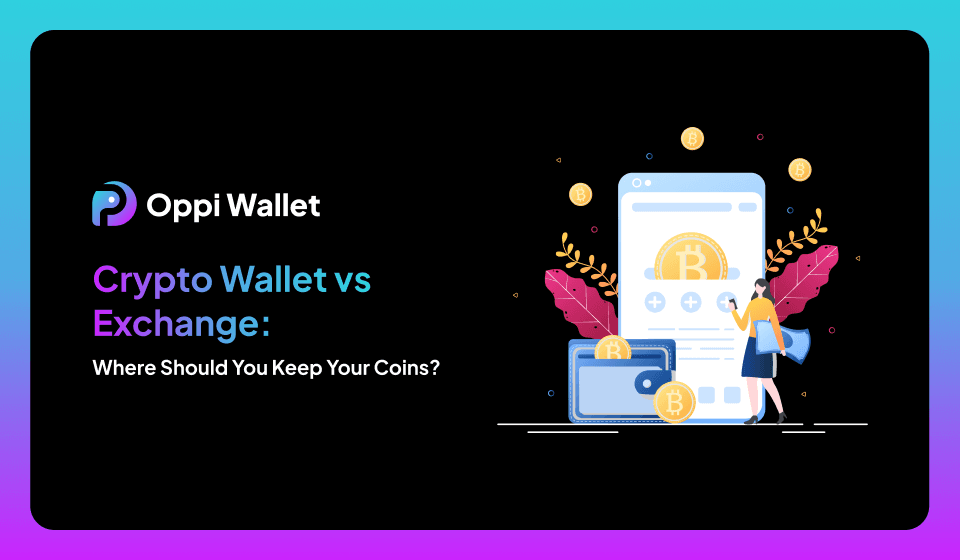 Oppi Wallet

Crypto Wallet vs Exchange:

Where Should You Keep Your Coins?